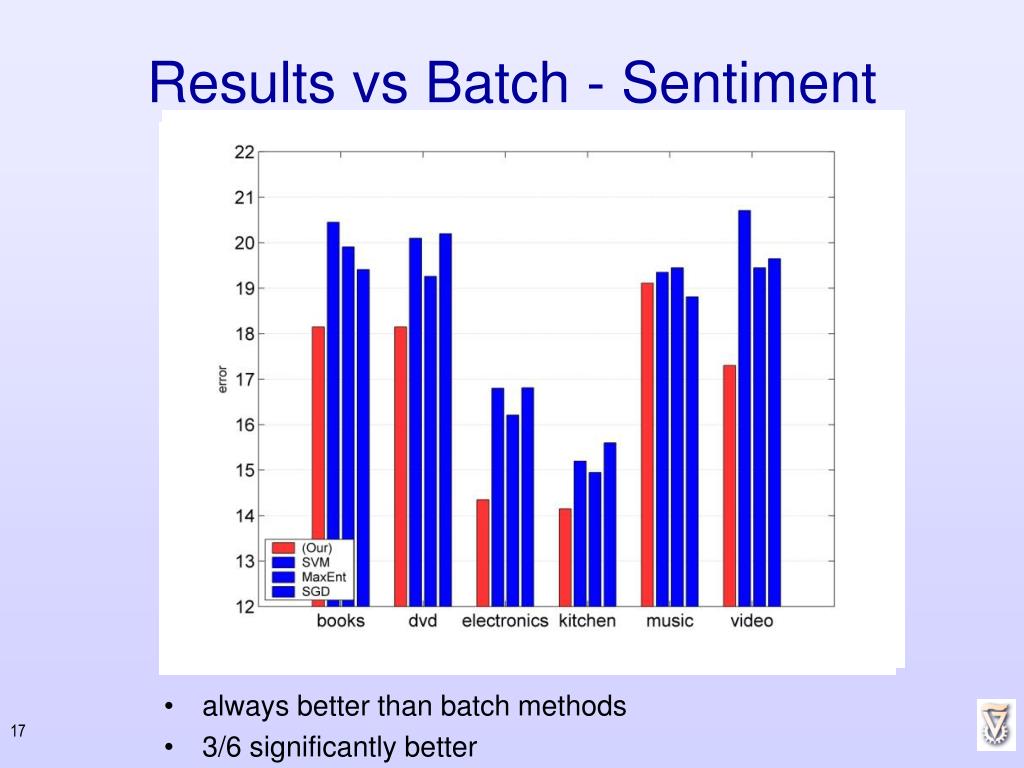 Results vs Batch - Sentiment

22
21
20
19
18
17
16
15
14
13
12

error

(Our)
SVM
MaxEnt
SGD

books dvd electronics kitchen music video

• always better than batch methods
• 3/6 significantly better

17